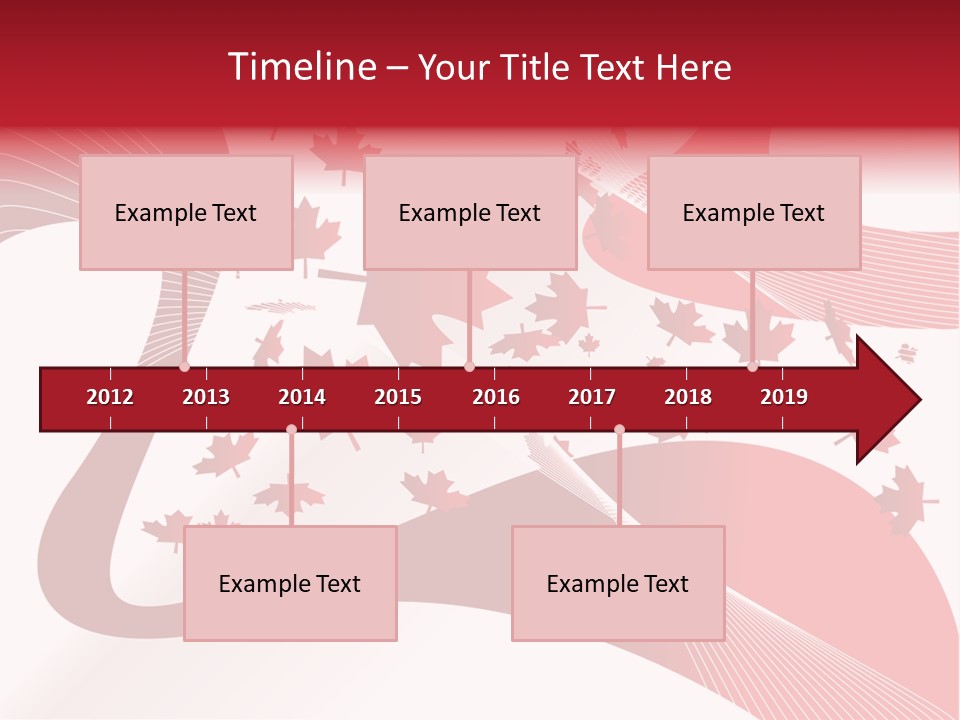 Timeline – Your Title Text Here

Example Text

Example Text

Example Text

2012 2013 2014 2015 2016 2017 2018 2019

Example Text

Example Text